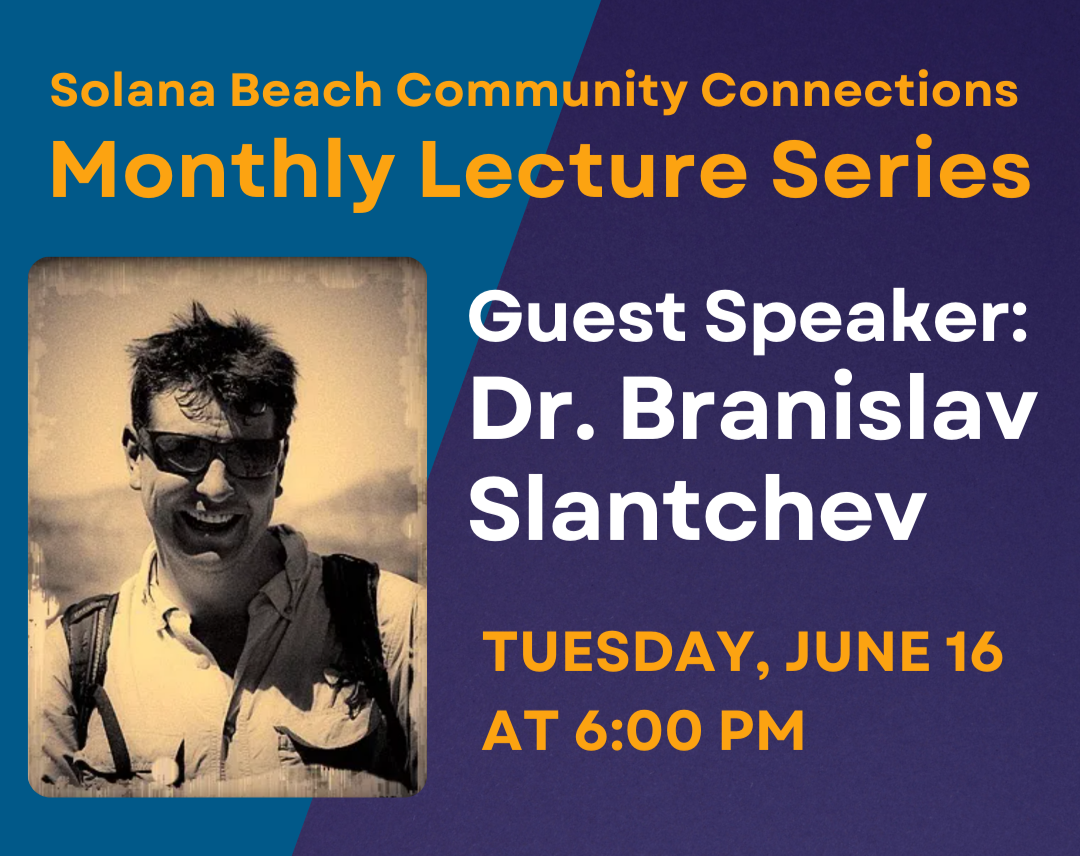 Solana Beach Community Connections
Monthly Lecture Series

Guest Speaker:
Dr. Branislav Slantchev

TUESDAY, JUNE 16
AT 6:00 PM